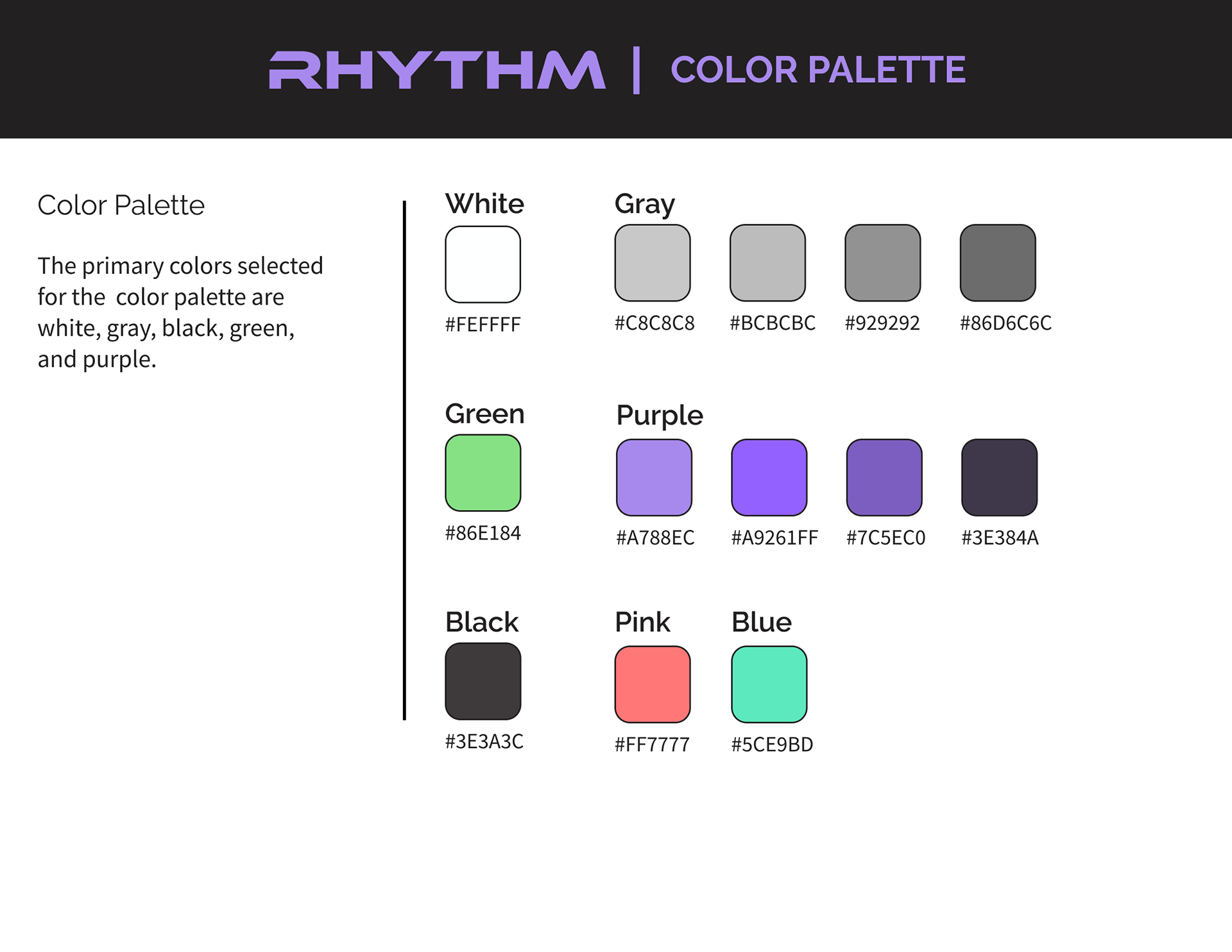 RHYTHM | COLOR PALETTE

Color Palette

The primary colors selected for the color palette are white, gray, black, green, and purple.

White
#FEFFFF

Gray
#C8C8C8
#BCBCBC
#929292
#86D6C6C

Green
#86E184

Purple
#A788EC
#A9261FF
#7C5EC0
#3E384A

Black
#3E3A3C

Pink
#FF7777

Blue
#5CE9BD